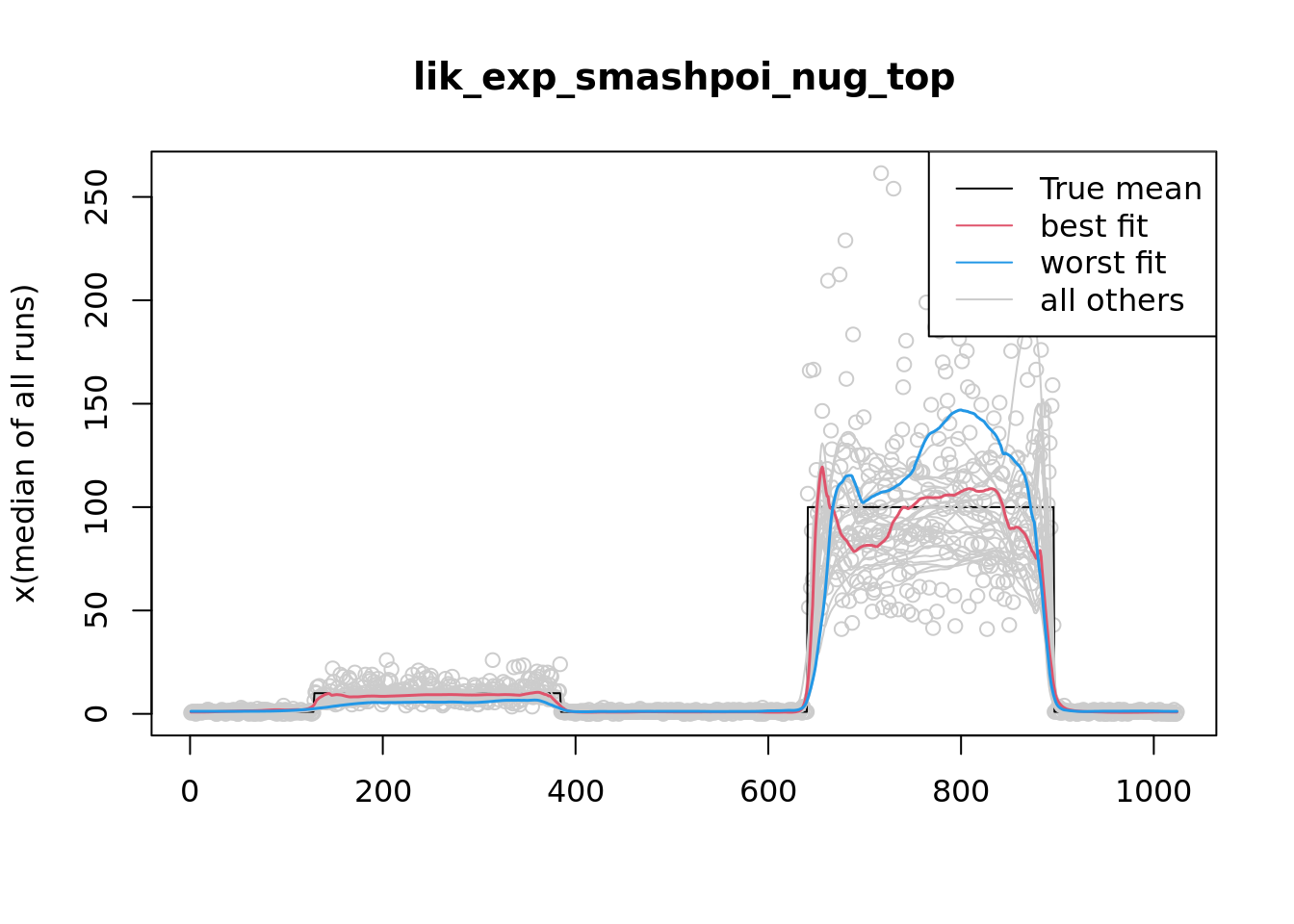 lik_exp_smashpoi_nug_top

True mean
best fit
worst fit
all others

x(median of all runs)

0
50
100
150
200
250

0
200
400
600
800
1000